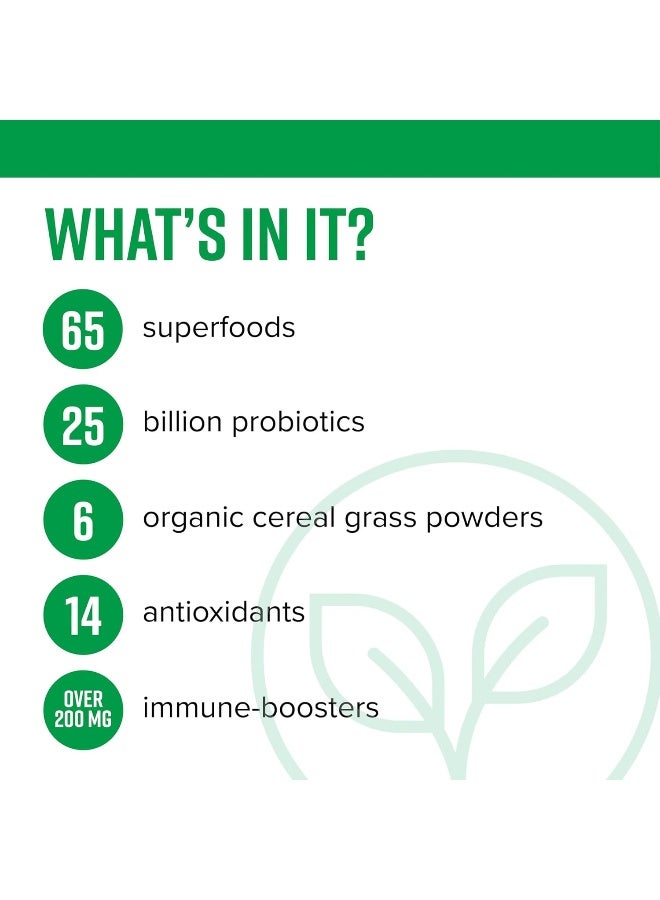 WHAT'S IN IT?

65 superfoods

25 billion probiotics

6 organic cereal grass powders

14 antioxidants

OVER 200 MG immune-boosters